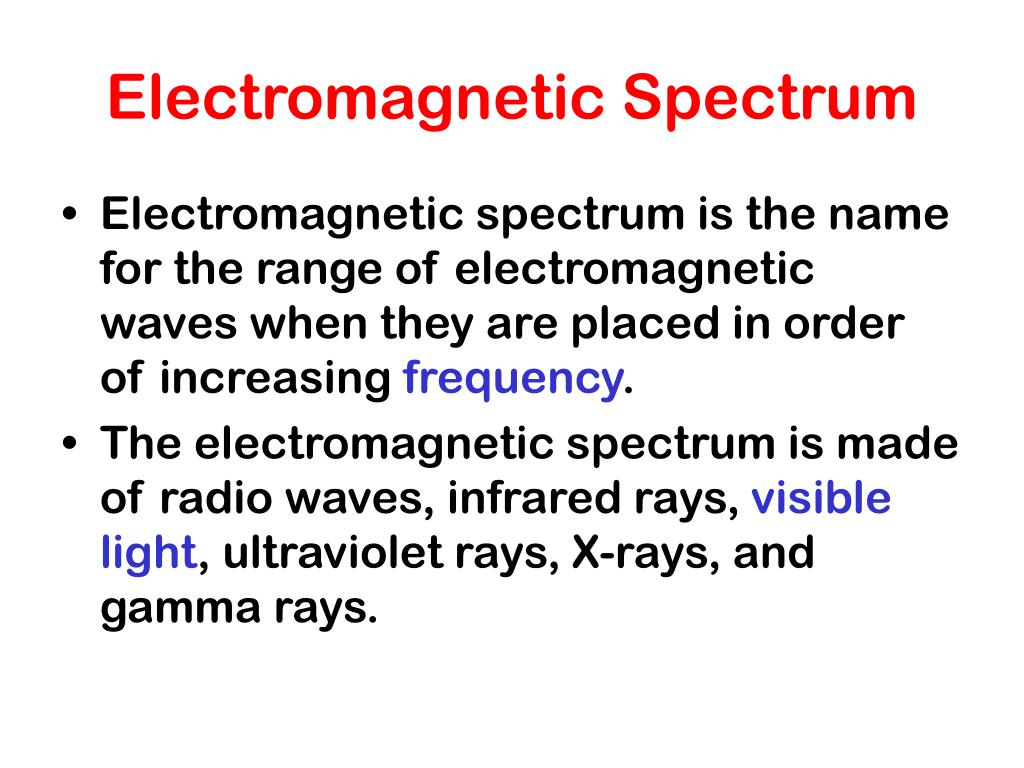 Electromagnetic Spectrum

• Electromagnetic spectrum is the name for the range of electromagnetic waves when they are placed in order of increasing frequency.

• The electromagnetic spectrum is made of radio waves, infrared rays, visible light, ultraviolet rays, X-rays, and gamma rays.